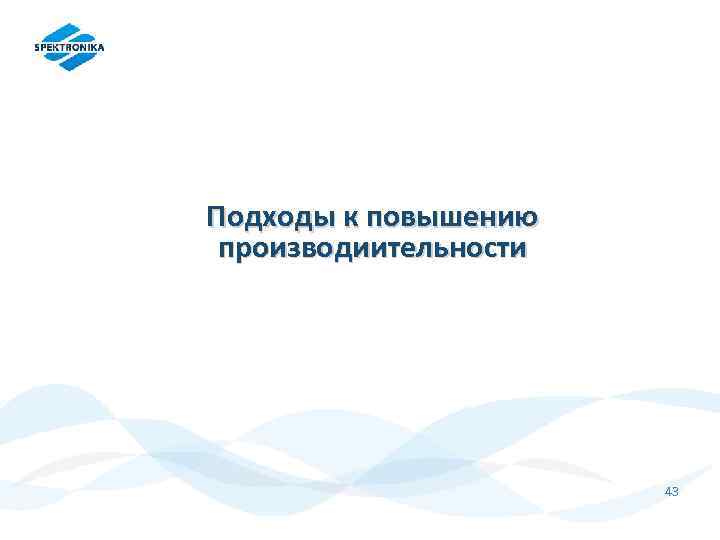 SPEKTRONIKA

Подходы к повышению производительности

43